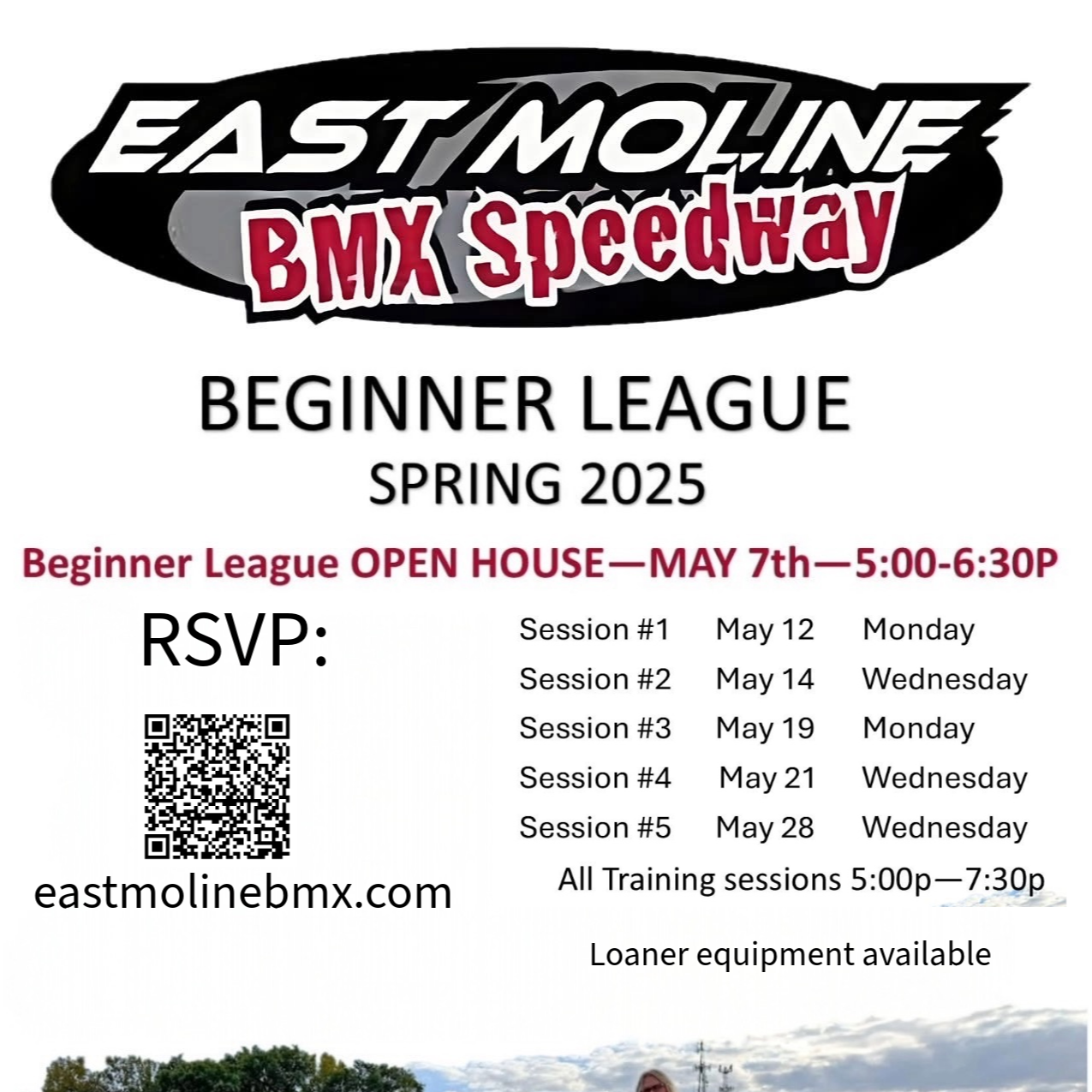 EAST MOLINE
BMX Speedway

BEGINNER LEAGUE
SPRING 2025

Beginner League OPEN HOUSE—MAY 7th—5:00-6:30P

RSVP:

eastmolinebmx.com

| Session #1 | May 12 | Monday |
|---|---|---|
| Session #2 | May 14 | Wednesday |
| Session #3 | May 19 | Monday |
| Session #4 | May 21 | Wednesday |
| Session #5 | May 28 | Wednesday |

All Training sessions 5:00p—7:30p

Loaner equipment available